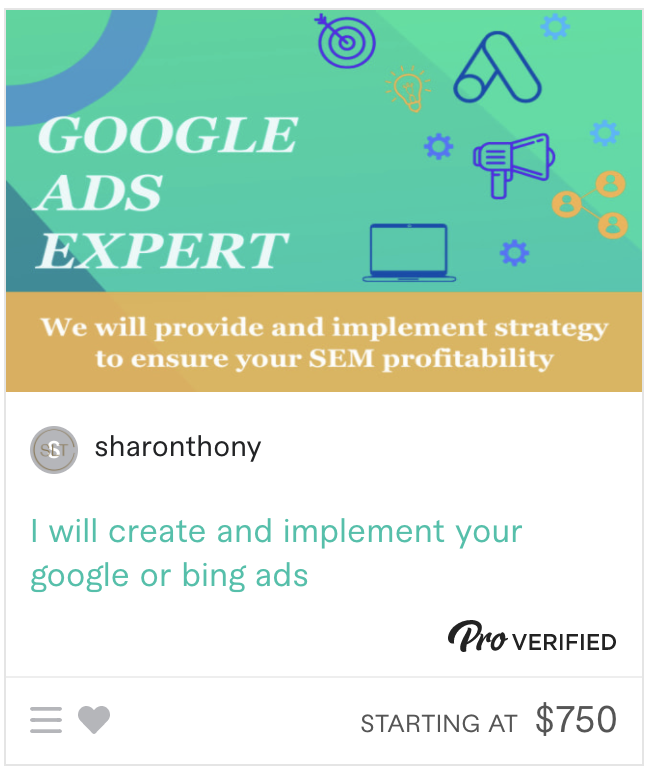 GOOGLE ADS EXPERT

We will provide and implement strategy to ensure your SEM profitability

SLT

sharonthony

I will create and implement your google or bing ads

Pro VERIFIED

STARTING AT $750